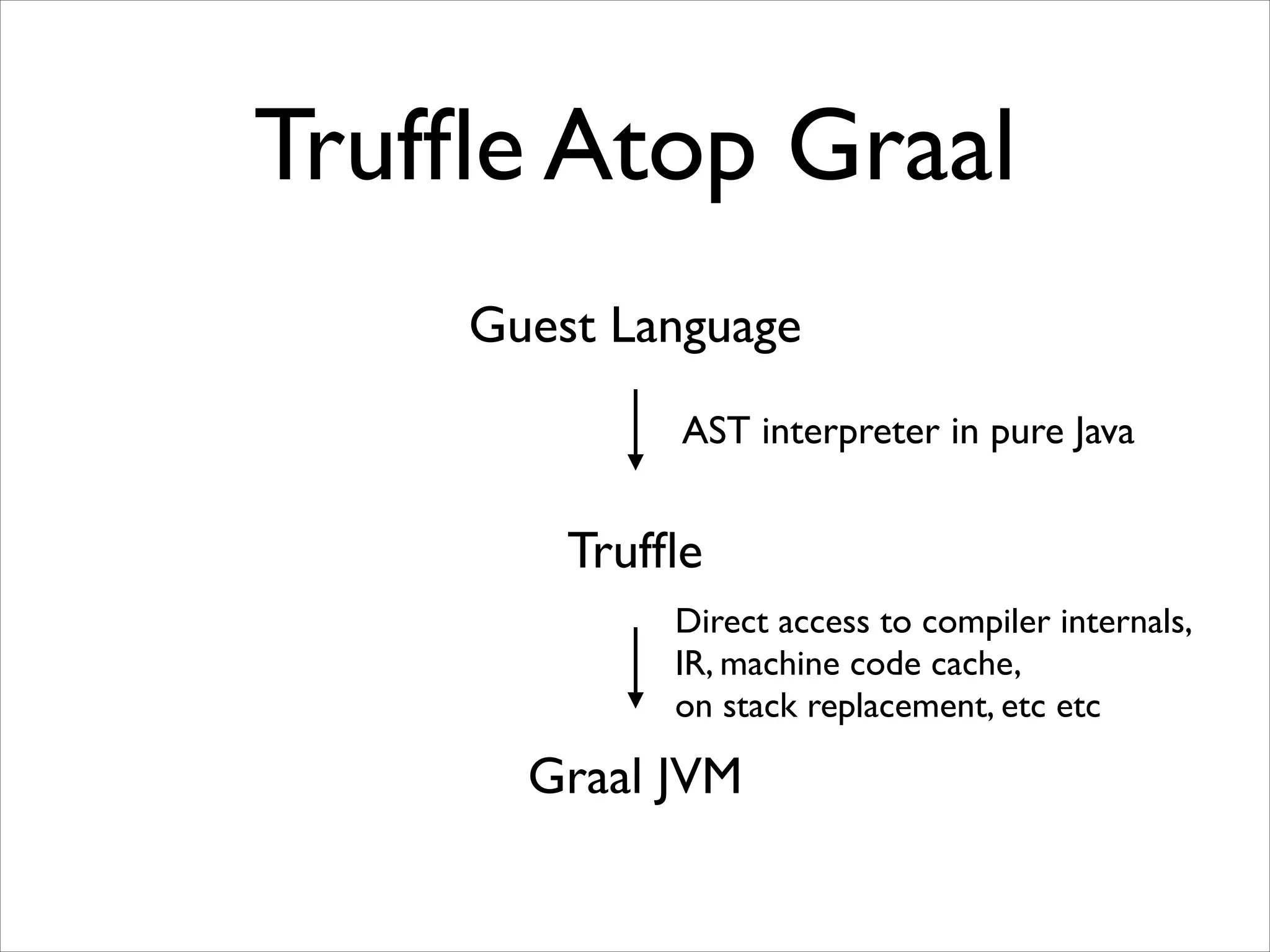 Truffle Atop Graal

Guest Language

AST interpreter in pure Java

Truffle

Direct access to compiler internals,
IR, machine code cache,
on stack replacement, etc etc

Graal JVM